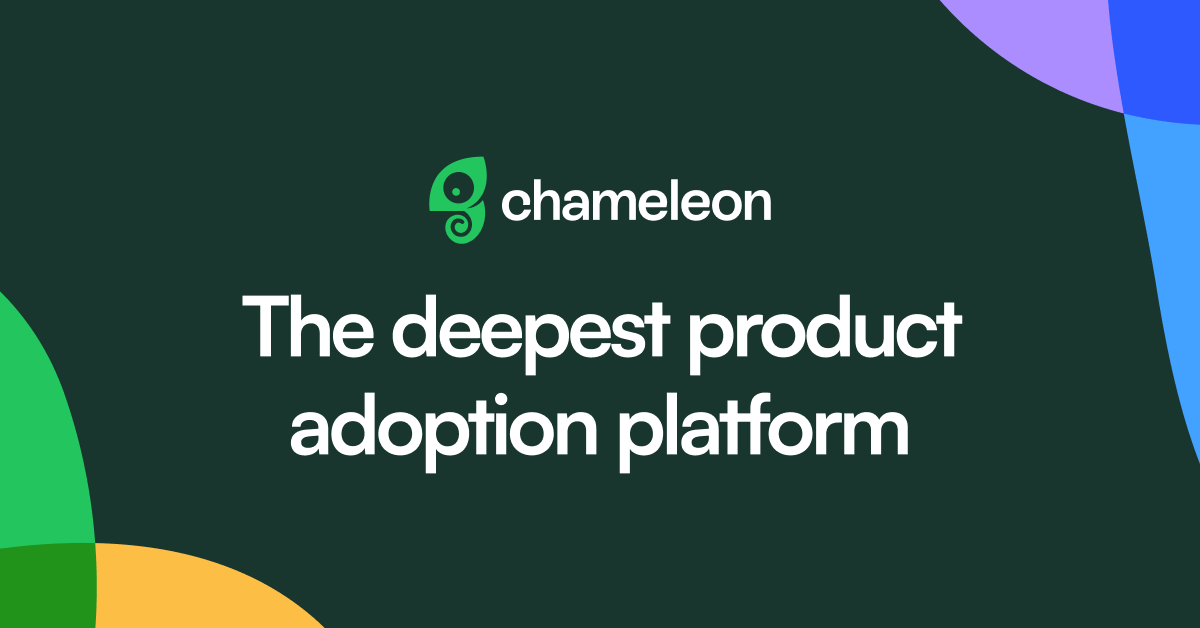 chameleon

The deepest product adoption platform